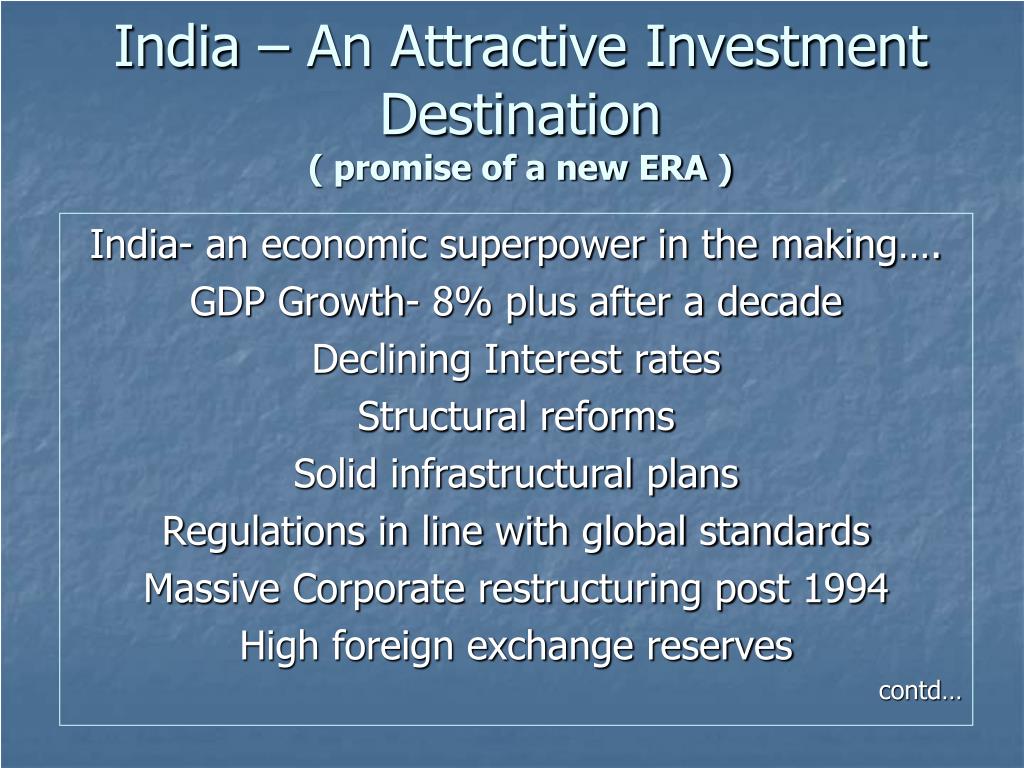 India – An Attractive Investment Destination
( promise of a new ERA )

India- an economic superpower in the making….

GDP Growth- 8% plus after a decade

Declining Interest rates

Structural reforms

Solid infrastructural plans

Regulations in line with global standards

Massive Corporate restructuring post 1994

High foreign exchange reserves

contd…